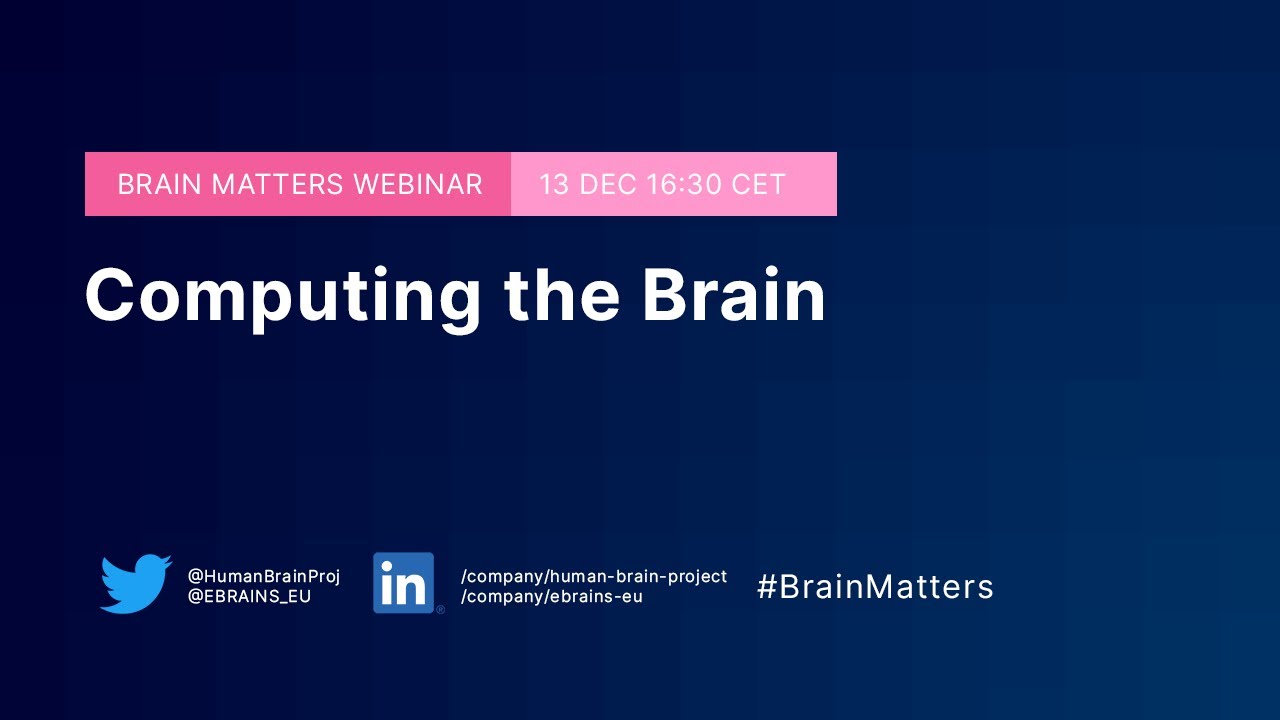 BRAIN MATTERS WEBINAR 13 DEC 16:30 CET

Computing the Brain

@HumanBrainProj
@EBRAINS_EU

in

/company/human-brain-project
/company/ebrains-eu

#BrainMatters